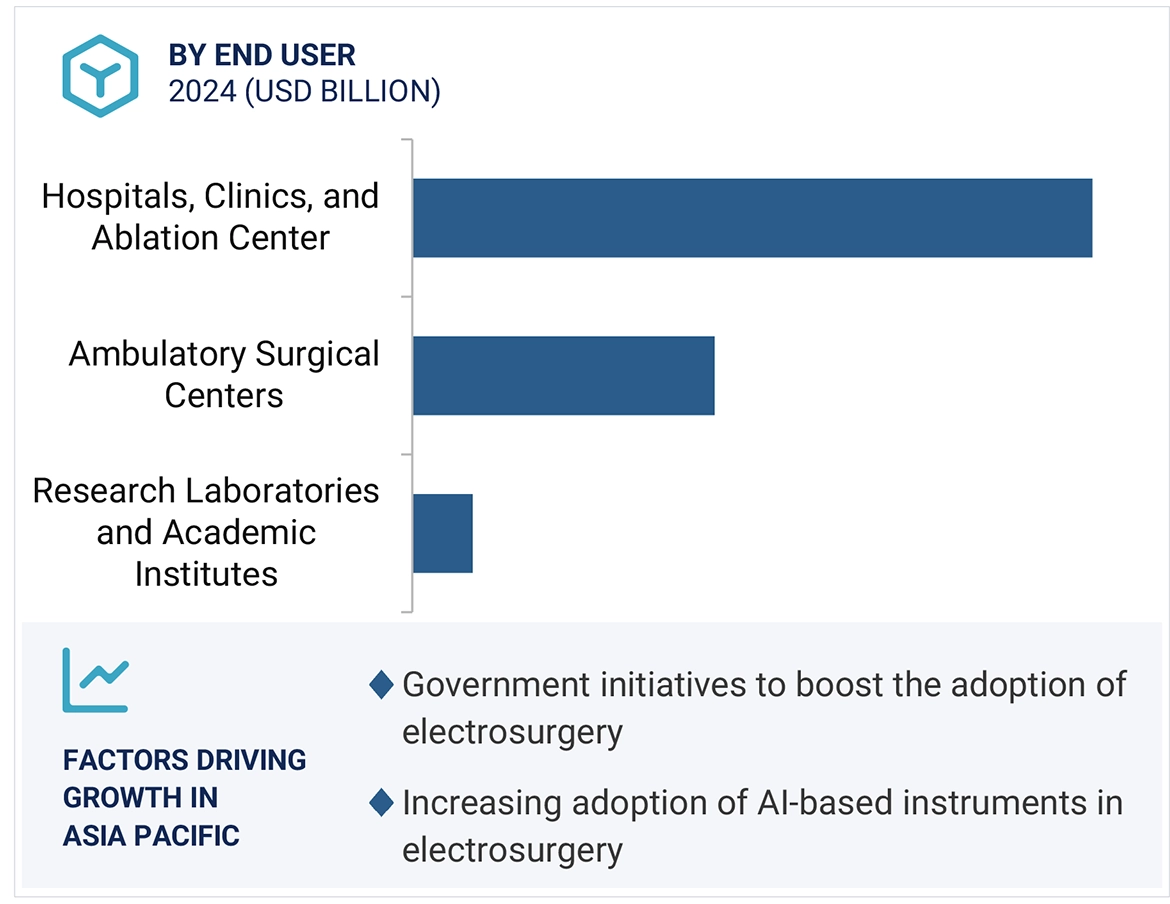 BY END USER
2024 (USD BILLION)

Hospitals, Clinics, and Ablation Center

Ambulatory Surgical Centers

Research Laboratories and Academic Institutes

FACTORS DRIVING GROWTH IN ASIA PACIFIC

◆ Government initiatives to boost the adoption of electrosurgery

◆ Increasing adoption of AI-based instruments in electrosurgery